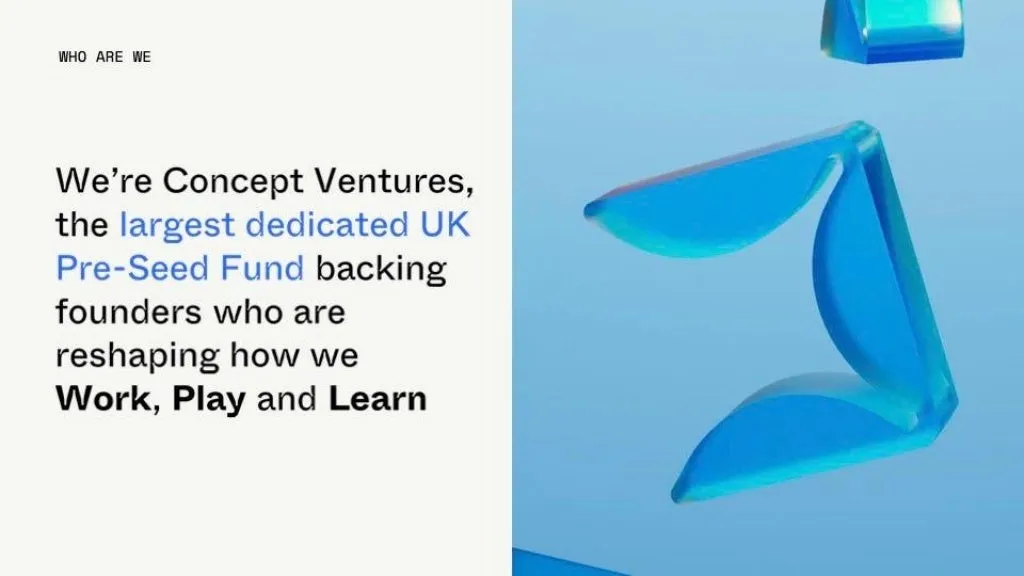 WHO ARE WE

We're Concept Ventures, the largest dedicated UK Pre-Seed Fund backing founders who are reshaping how we Work, Play and Learn